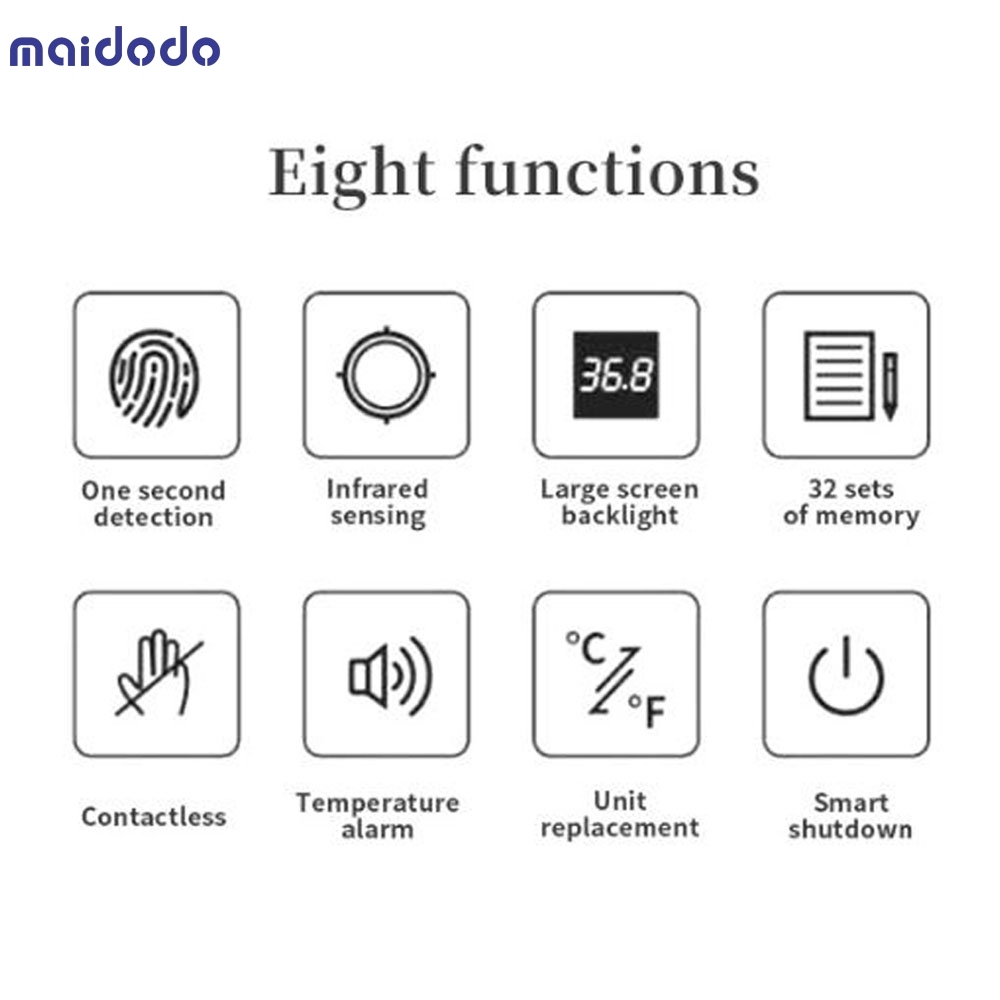 maidodo

Eight functions

36.8

One second detection

Infrared sensing

Large screen backlight

32 sets of memory

°C

°F

Contactless

Temperature alarm

Unit replacement

Smart shutdown